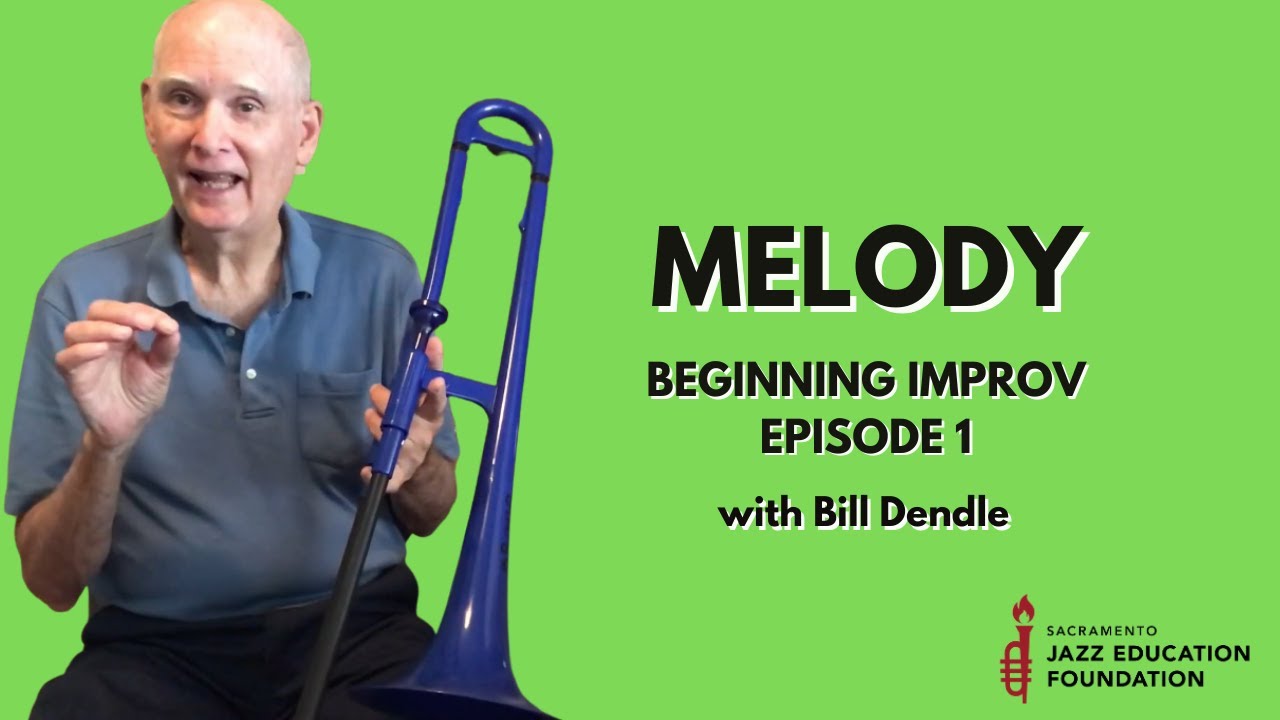 MELODY

BEGINNING IMPROV
EPISODE 1

with Bill Dendle

SACRAMENTO
JAZZ EDUCATION
FOUNDATION